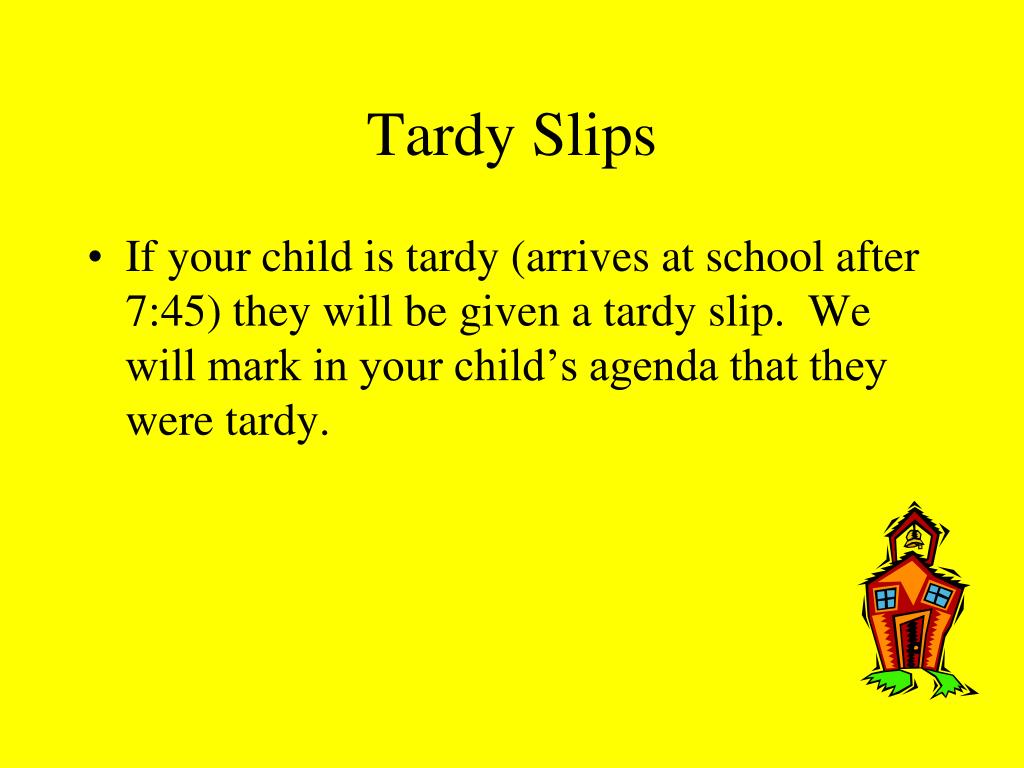 Tardy Slips

• If your child is tardy (arrives at school after 7:45) they will be given a tardy slip. We will mark in your child’s agenda that they were tardy.